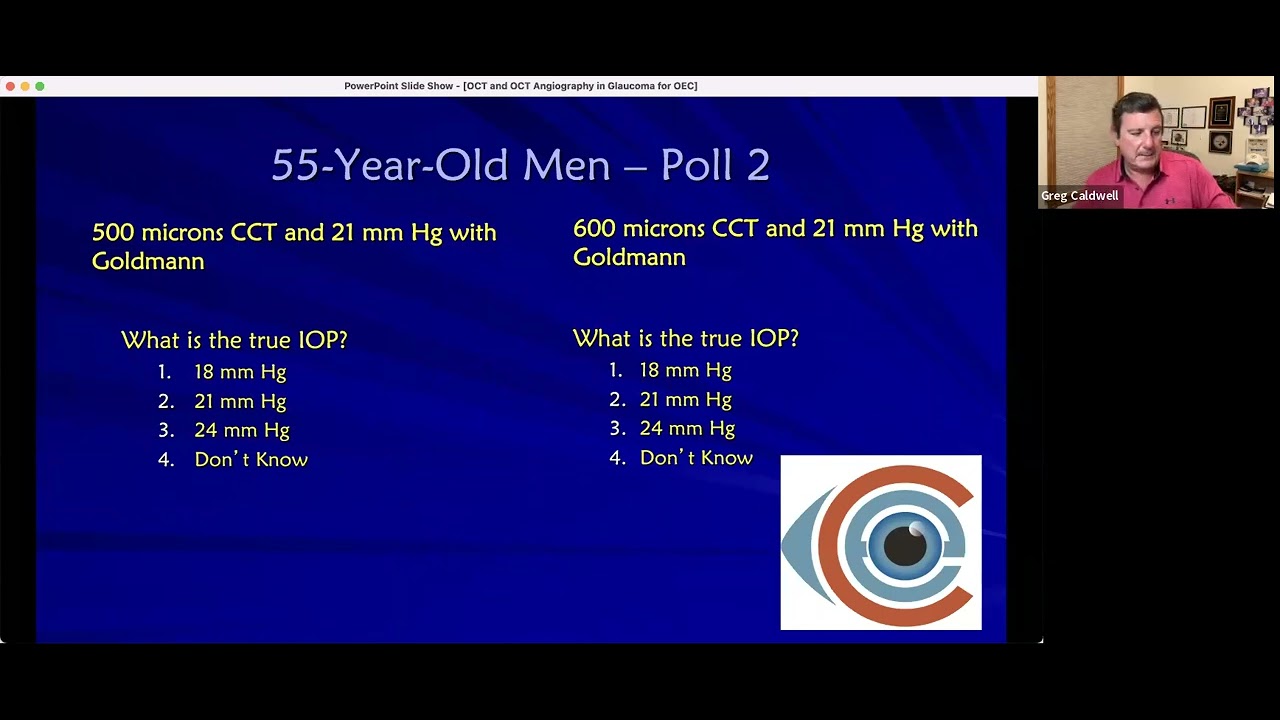 PowerPoint Slide Show - [OCT and OCT Angiography in Glaucoma for OEC]

Greg Caldwell

55-Year-Old Men – Poll 2

500 microns CCT and 21 mm Hg with Goldmann

What is the true IOP?
1. 18 mm Hg
2. 21 mm Hg
3. 24 mm Hg
4. Don't Know

600 microns CCT and 21 mm Hg with Goldmann

What is the true IOP?
1. 18 mm Hg
2. 21 mm Hg
3. 24 mm Hg
4. Don't Know